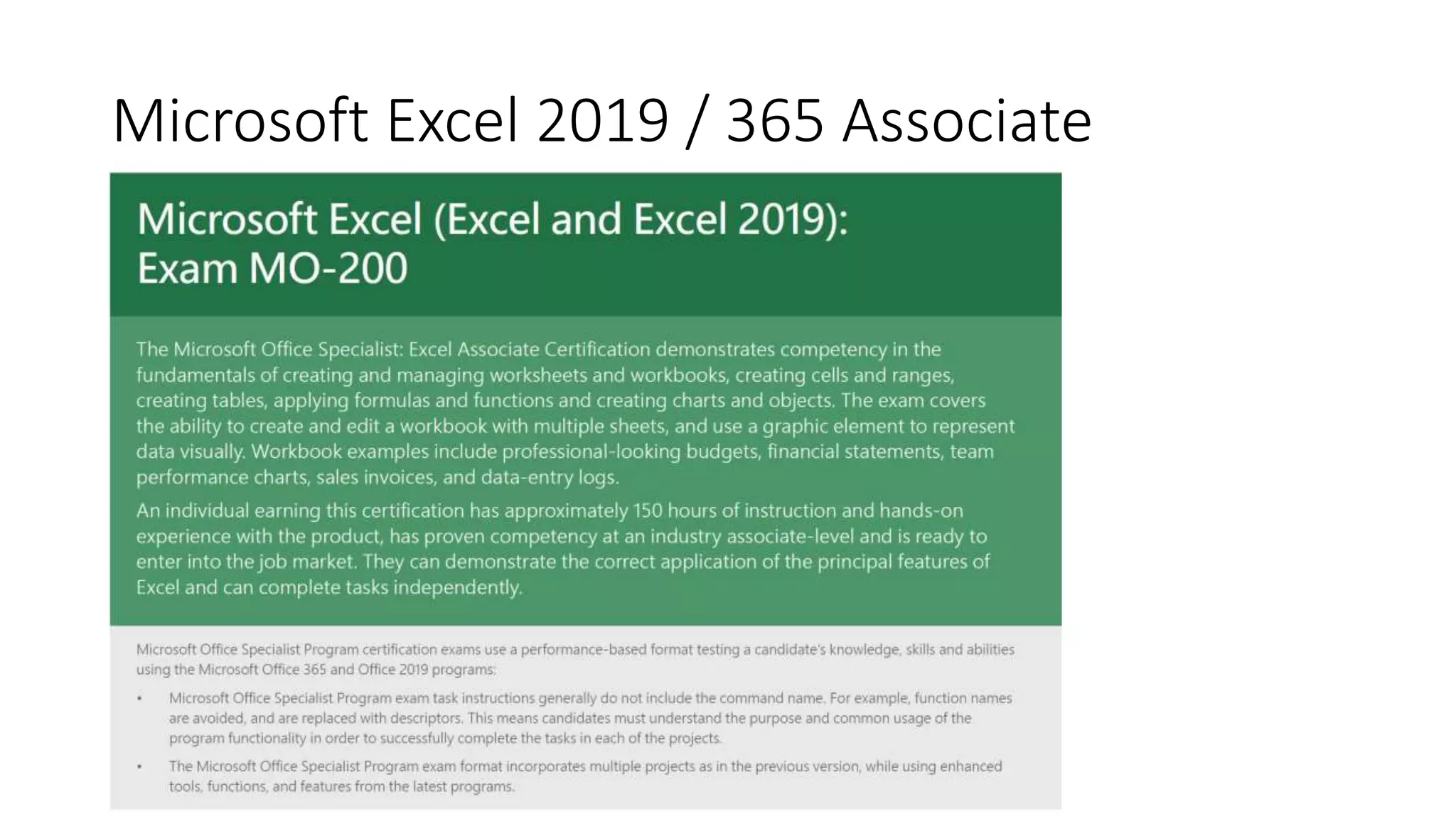 Microsoft Excel 2019 / 365 Associate

Microsoft Excel (Excel and Excel 2019): Exam MO-200

The Microsoft Office Specialist: Excel Associate Certification demonstrates competency in the fundamentals of creating and managing worksheets and workbooks, creating cells and ranges, creating tables, applying formulas and functions and creating charts and objects. The exam covers the ability to create and edit a workbook with multiple sheets, and use a graphic element to represent data visually. Workbook examples include professional-looking budgets, financial statements, team performance charts, sales invoices, and data-entry logs.

An individual earning this certification has approximately 150 hours of instruction and hands-on experience with the product, has proven competency at an industry associate-level and is ready to enter into the job market. They can demonstrate the correct application of the principal features of Excel and can complete tasks independently.

Microsoft Office Specialist Program certification exams use a performance-based format testing a candidate's knowledge, skills and abilities using the Microsoft Office 365 and Office 2019 programs:

• Microsoft Office Specialist Program exam task instructions generally do not include the command name. For example, function names are avoided, and are replaced with descriptors. This means candidates must understand the purpose and common usage of the program functionality in order to successfully complete the tasks in each of the projects.

• The Microsoft Office Specialist Program exam format incorporates multiple projects as in the previous version, while using enhanced tools, functions, and features from the latest programs.